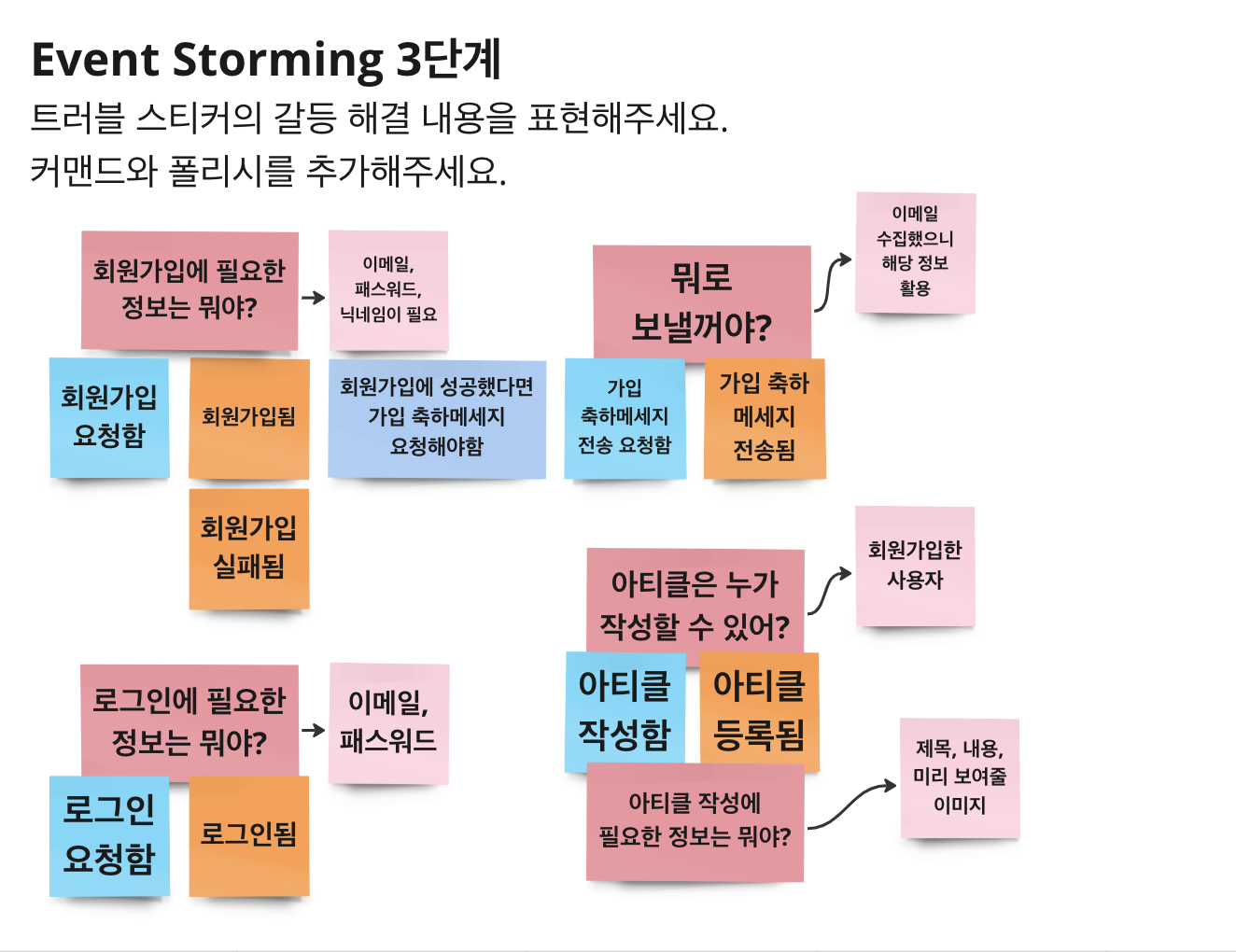 Event Storming 3단계
트러블 스티커의 갈등 해결 내용을 표현해주세요.
커맨드와 폴리시를 추가해주세요.

회원가입에 필요한 정보는 뭐야?

이메일, 패스워드, 닉네임이 필요

회원가입 요청함

회원가입됨

회원가입에 성공했다면 가입 축하메세지 요청해야함

회원가입 실패됨

뭐로 보낼꺼야?

이메일 수집했으니 해당 정보 활용

가입 축하메세지 전송 요청함

가입 축하 메세지 전송됨

아티클은 누가 작성할 수 있어?

회원가입한 사용자

아티클 작성함

아티클 등록됨

아티클 작성에 필요한 정보는 뭐야?

제목, 내용, 미리 보여줄 이미지

로그인에 필요한 정보는 뭐야?

이메일, 패스워드

로그인 요청함

로그인됨